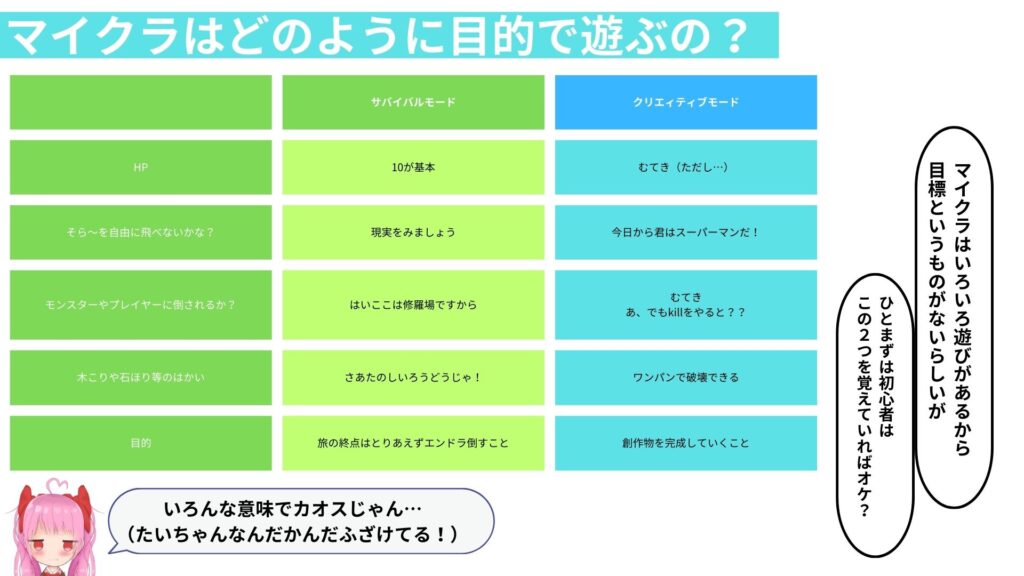 マイクラはどのように目的で遊ぶの？

| | サバイバルモード | クリエイティブモード |
|---|---|---|
| HP | 10が基本 | むてき（ただし…） |
| そら〜を自由に飛べないかな？ | 現実をみましょう | 今日から君はスーパーマンだ！ |
| モンスターやプレイヤーに倒されるか？ | はいここは修羅場ですから | むてき あ、でもkillをやると？？ |
| 木こりや石ほり等のはかい | さあたのしいろうどうじゃ！ | ワンパンで破壊できる |
| 目的 | 旅の終点はとりあえずエンドラ倒すこと | 創作物を完成していくこと |

マイクラはいろいろ遊びがあるから目標というものがないらしいが

ひとまずは初心者はこの２つを覚えていればオケ？

いろんな意味でカオスじゃん…
（たいちゃんなんだかんだふざけてる！）